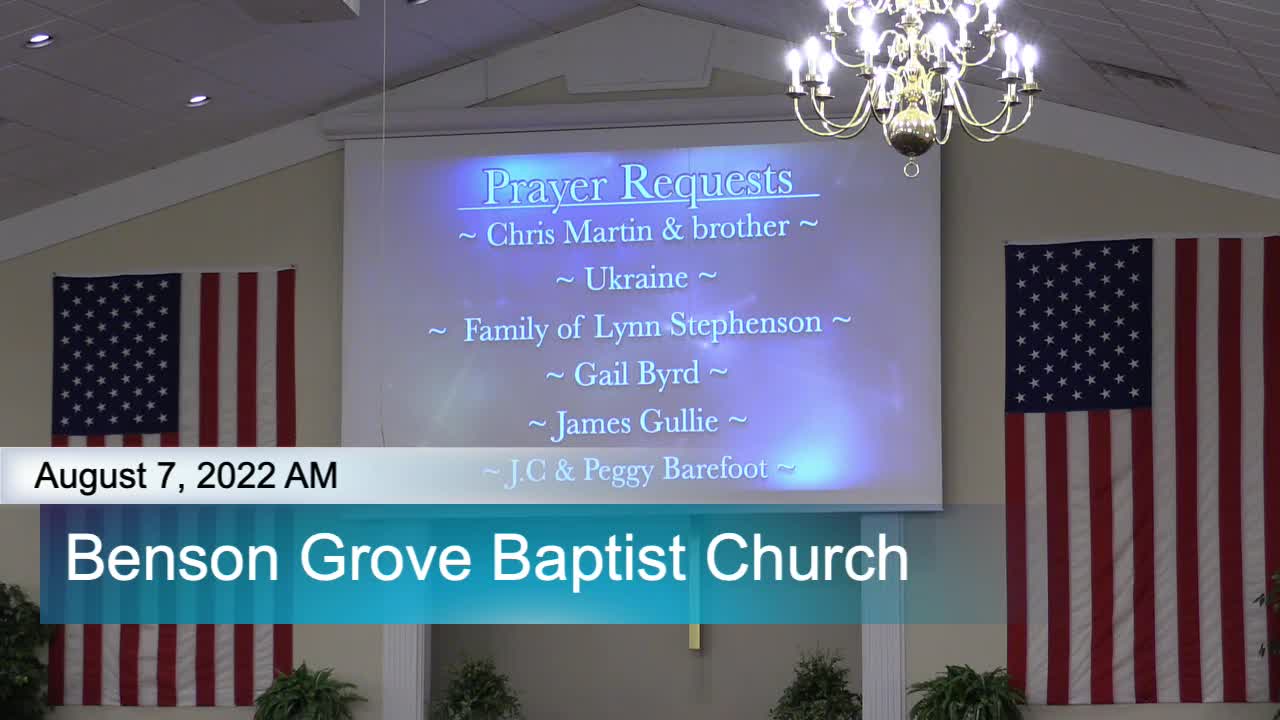 Prayer Requests

~ Chris Martin & brother ~

~ Ukraine ~

~ Family of Lynn Stephenson ~

~ Gail Byrd ~

~ James Gullie ~

~ J.C & Peggy Barefoot ~

August 7, 2022 AM

Benson Grove Baptist Church